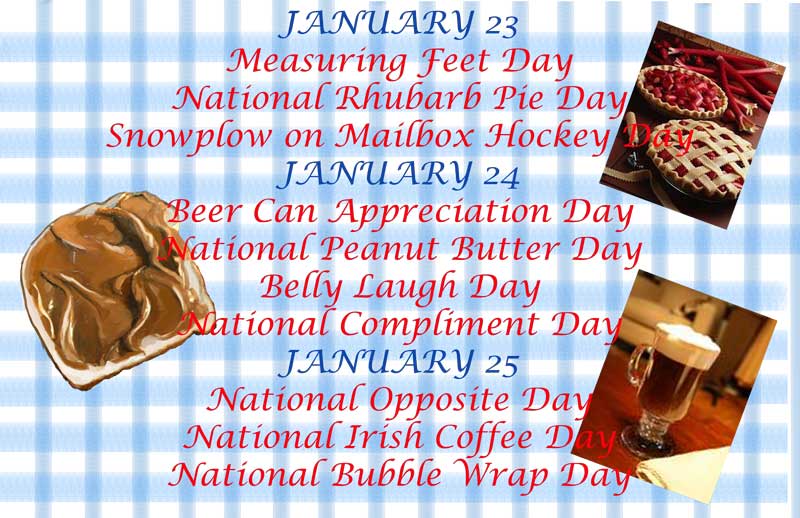 JANUARY 23
Measuring Feet Day
National Rhubarb Pie Day
Snowplow on Mailbox Hockey Day
JANUARY 24
Beer Can Appreciation Day
National Peanut Butter Day
Belly Laugh Day
National Compliment Day
JANUARY 25
National Opposite Day
National Irish Coffee Day
National Bubble Wrap Day